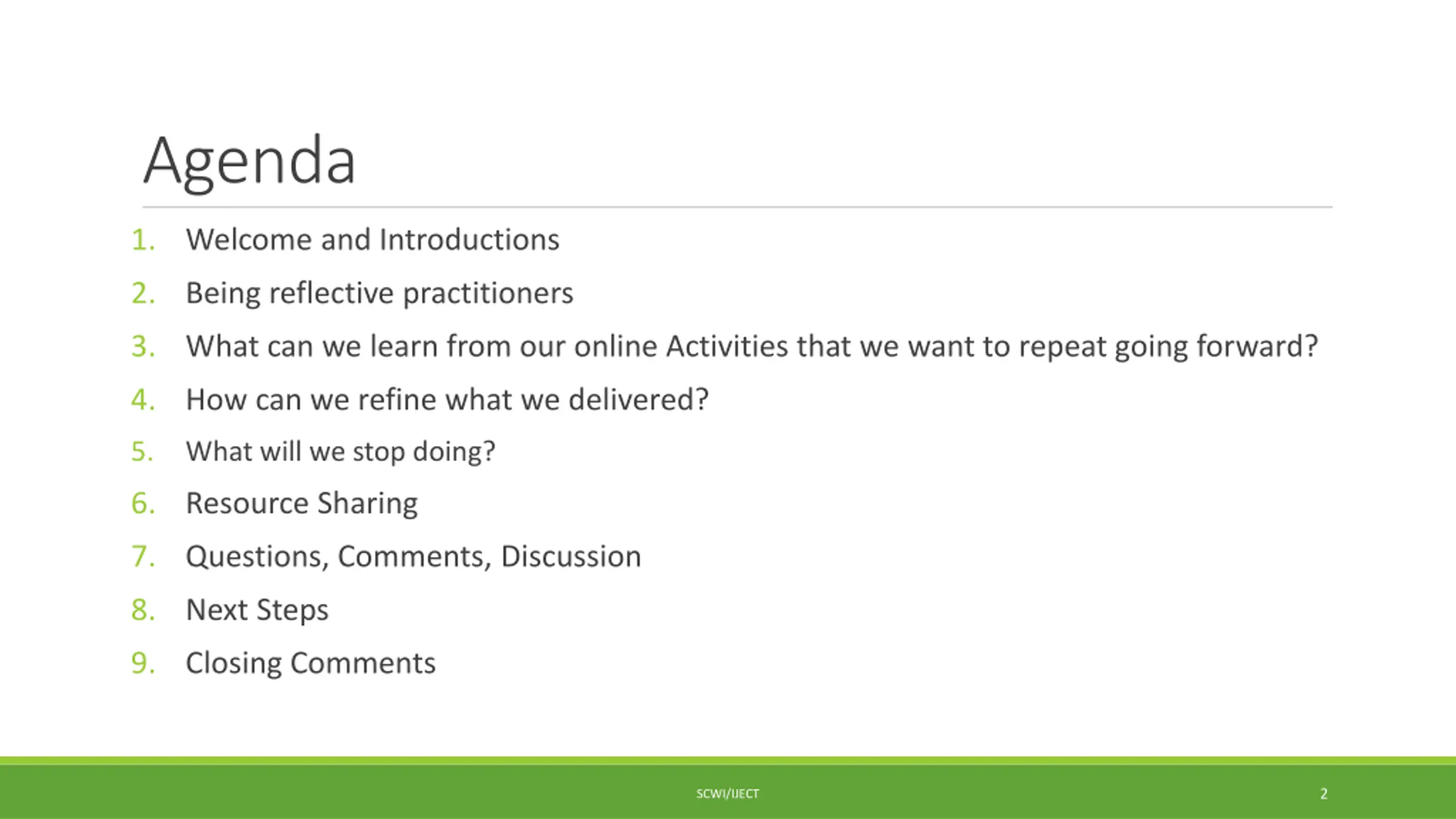 Agenda

1. Welcome and Introductions
2. Being reflective practitioners
3. What can we learn from our online Activities that we want to repeat going forward?
4. How can we refine what we delivered?
5. What will we stop doing?
6. Resource Sharing
7. Questions, Comments, Discussion
8. Next Steps
9. Closing Comments

SCWI/IJECT

2